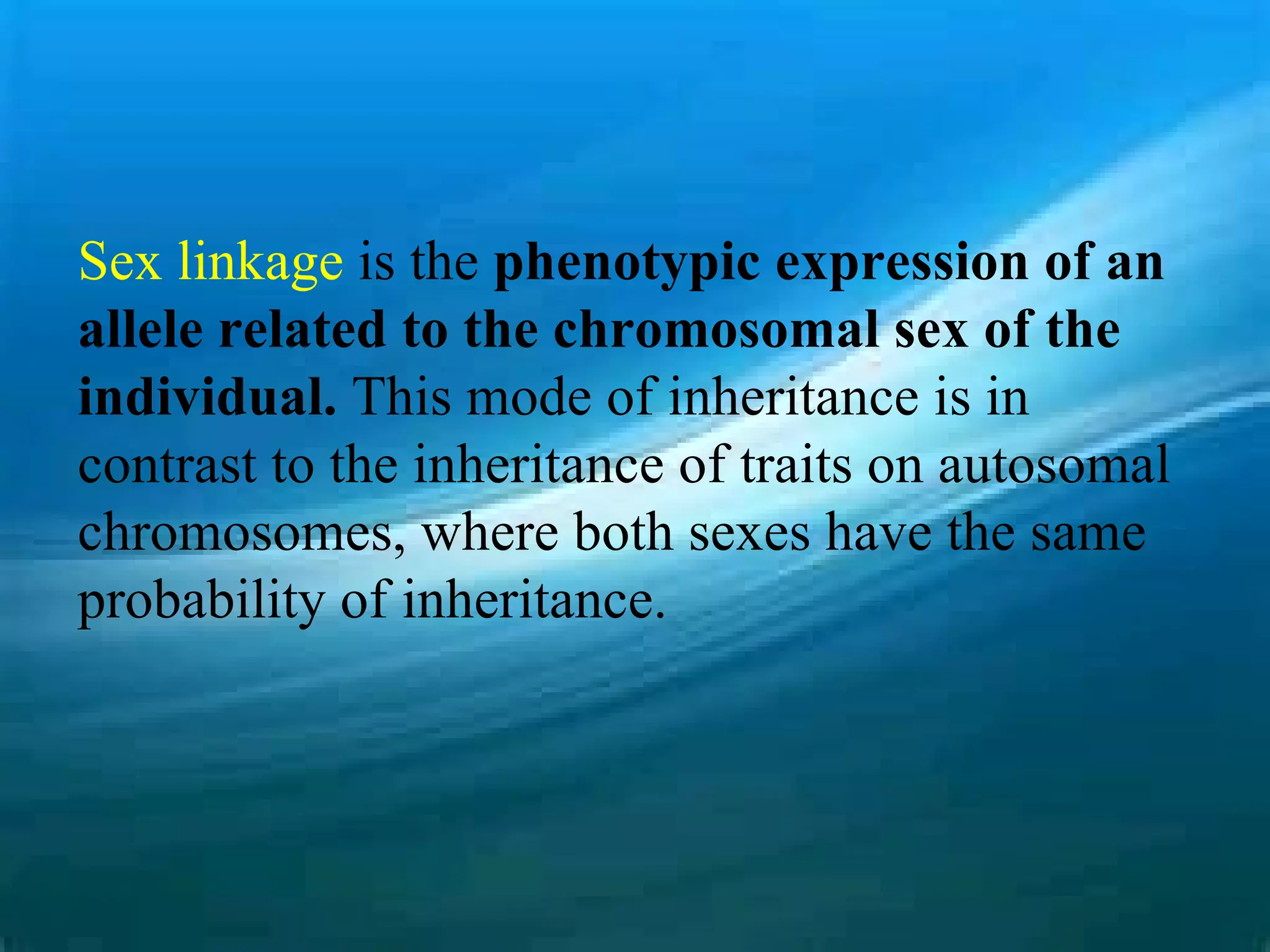 Sex linkage is the phenotypic expression of an allele related to the chromosomal sex of the individual. This mode of inheritance is in contrast to the inheritance of traits on autosomal chromosomes, where both sexes have the same probability of inheritance.